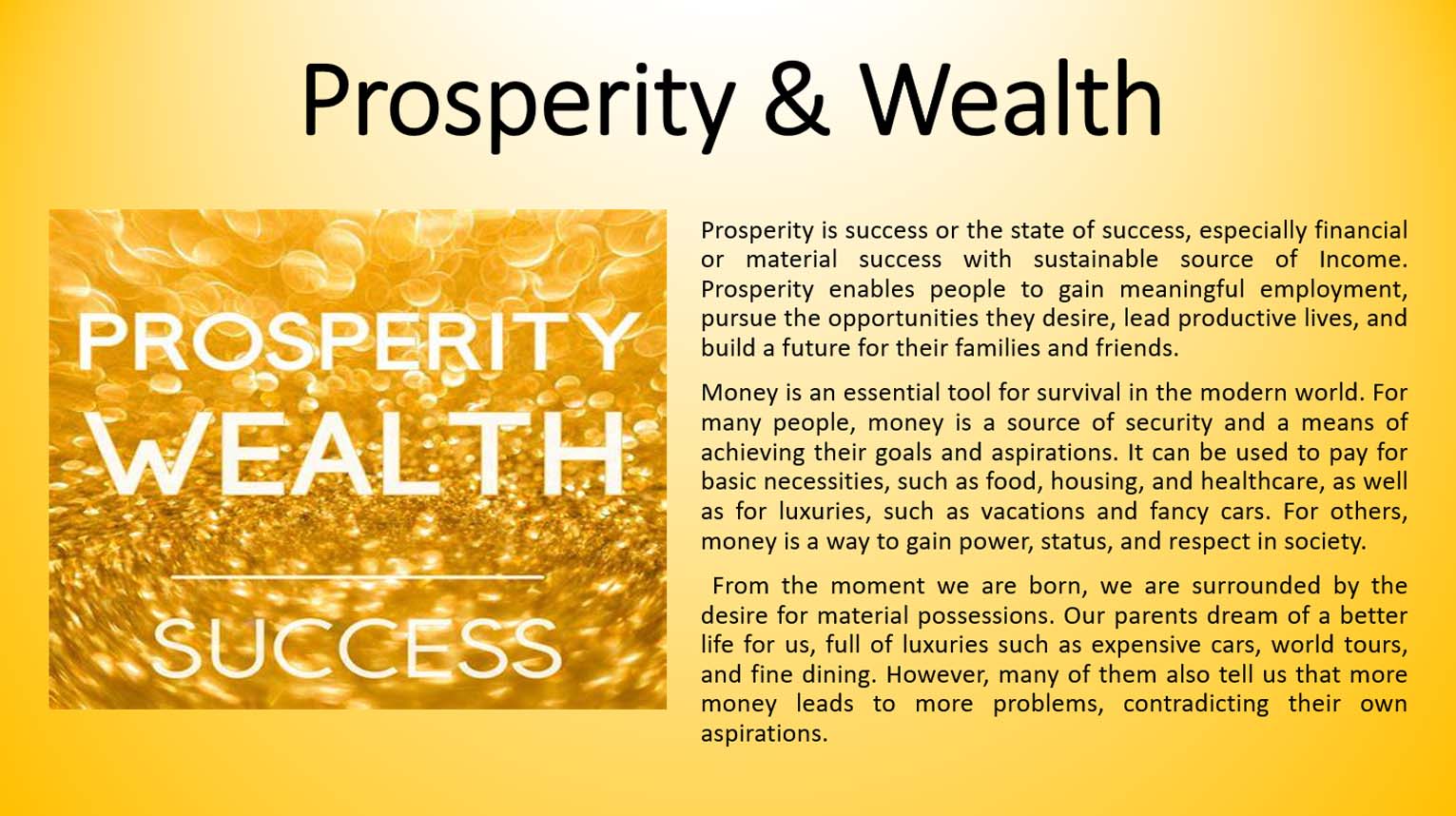 Prosperity & Wealth

PROSPERITY
WEALTH
SUCCESS

Prosperity is success or the state of success, especially financial or material success with sustainable source of Income. Prosperity enables people to gain meaningful employment, pursue the opportunities they desire, lead productive lives, and build a future for their families and friends.

Money is an essential tool for survival in the modern world. For many people, money is a source of security and a means of achieving their goals and aspirations. It can be used to pay for basic necessities, such as food, housing, and healthcare, as well as for luxuries, such as vacations and fancy cars. For others, money is a way to gain power, status, and respect in society.

From the moment we are born, we are surrounded by the desire for material possessions. Our parents dream of a better life for us, full of luxuries such as expensive cars, world tours, and fine dining. However, many of them also tell us that more money leads to more problems, contradicting their own aspirations.